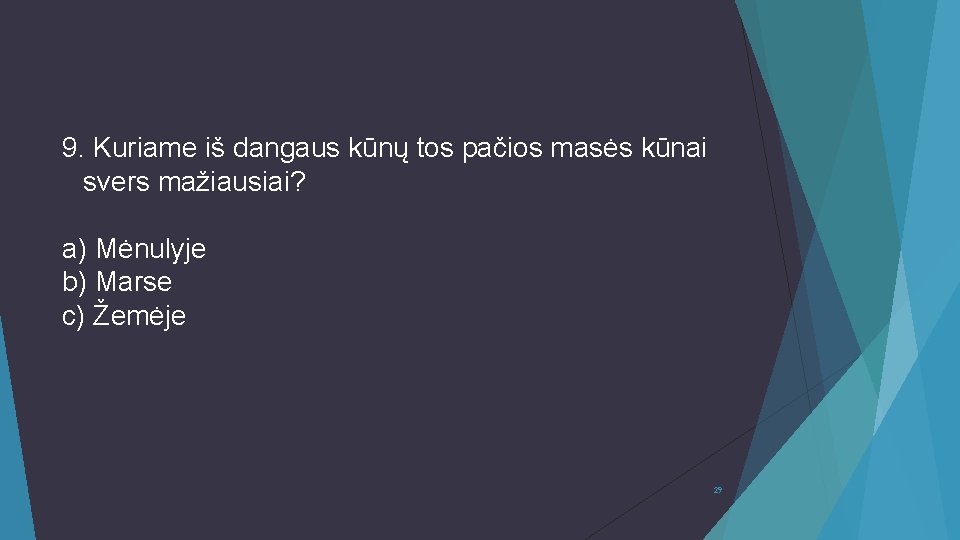 9. Kuriame iš dangaus kūnų tos pačios masės kūnai svers mažiausiai?

a) Mėnulyje
b) Marse
c) Žemėje

29